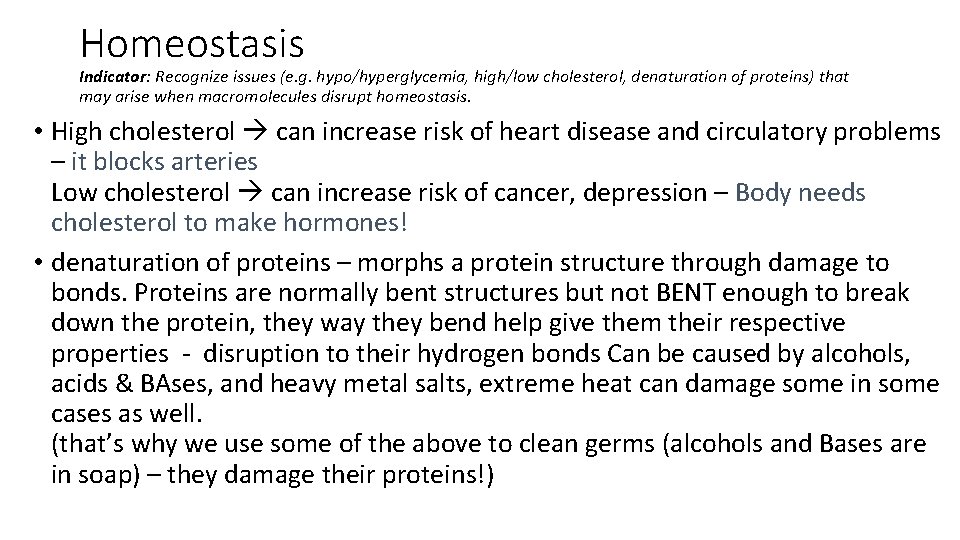 Homeostasis

Indicator: Recognize issues (e.g. hypo/hyperglycemia, high/low cholesterol, denaturation of proteins) that may arise when macromolecules disrupt homeostasis.

• High cholesterol → can increase risk of heart disease and circulatory problems – it blocks arteries
Low cholesterol → can increase risk of cancer, depression – Body needs cholesterol to make hormones!

• denaturation of proteins – morphs a protein structure through damage to bonds. Proteins are normally bent structures but not BENT enough to break down the protein, they way they bend help give them their respective properties - disruption to their hydrogen bonds Can be caused by alcohols, acids & BAses, and heavy metal salts, extreme heat can damage some in some cases as well.
(that's why we use some of the above to clean germs (alcohols and Bases are in soap) – they damage their proteins!)